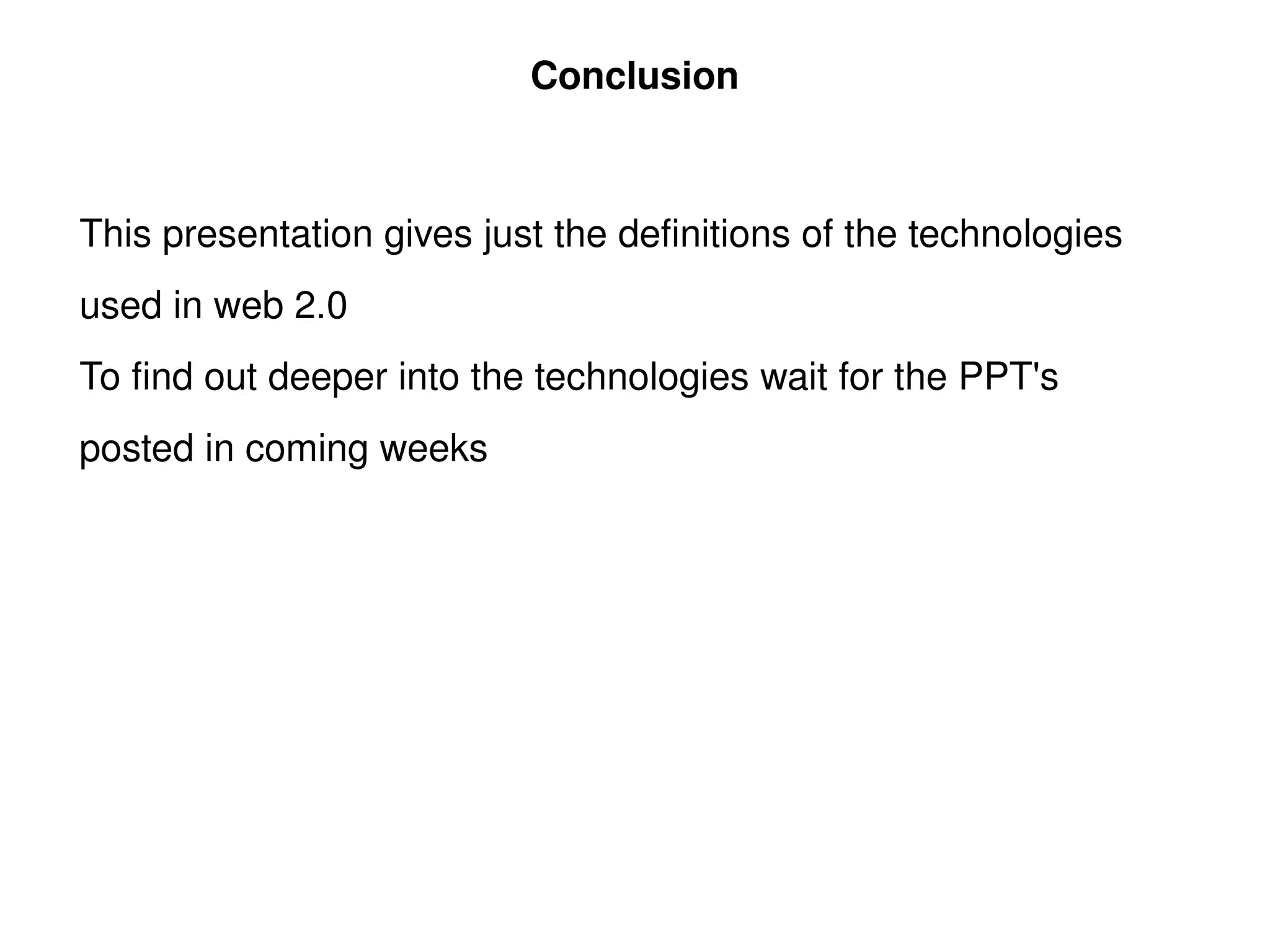 Conclusion

This presentation gives just the definitions of the technologies used in web 2.0

To find out deeper into the technologies wait for the PPT's posted in coming weeks